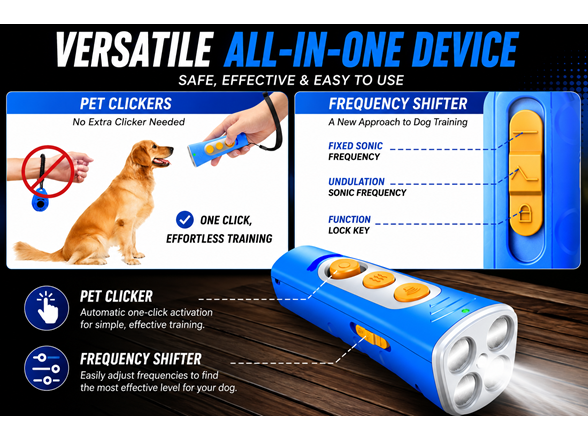 VERSATILE ALL-IN-ONE DEVICE
SAFE, EFFECTIVE & EASY TO USE

PET CLICKERS
No Extra Clicker Needed

ONE CLICK, EFFORTLESS TRAINING

FREQUENCY SHIFTER
A New Approach to Dog Training

FIXED SONIC FREQUENCY

UNDULATION SONIC FREQUENCY

FUNCTION LOCK KEY

PET CLICKER
Automatic one-click activation for simple, effective training.

FREQUENCY SHIFTER
Easily adjust frequencies to find the most effective level for your dog.